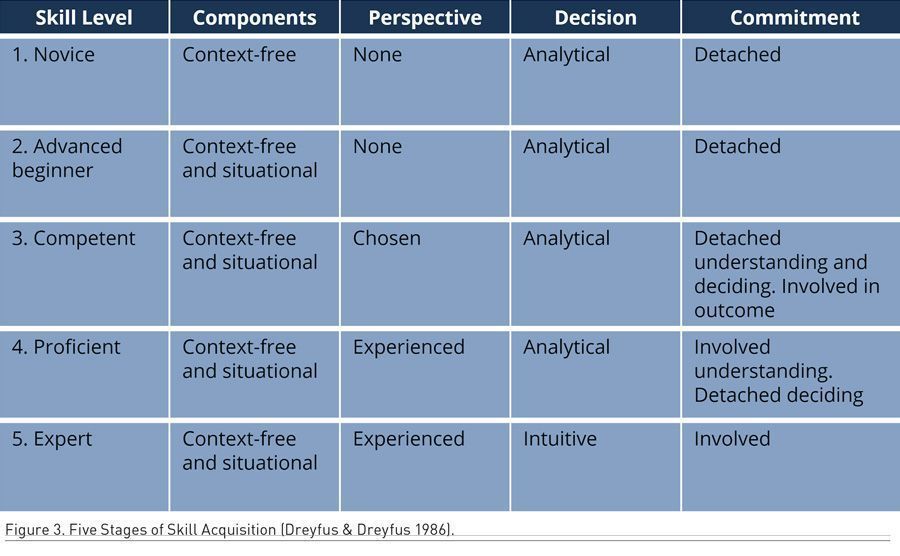 | Skill Level | Components | Perspective | Decision | Commitment |
|---|---|---|---|---|
| 1. Novice | Context-free | None | Analytical | Detached |
| 2. Advanced beginner | Context-free and situational | None | Analytical | Detached |
| 3. Competent | Context-free and situational | Chosen | Analytical | Detached understanding and deciding. Involved in outcome |
| 4. Proficient | Context-free and situational | Experienced | Analytical | Involved understanding. Detached deciding |
| 5. Expert | Context-free and situational | Experienced | Intuitive | Involved |

Figure 3. Five Stages of Skill Acquisition (Dreyfus & Dreyfus 1986).